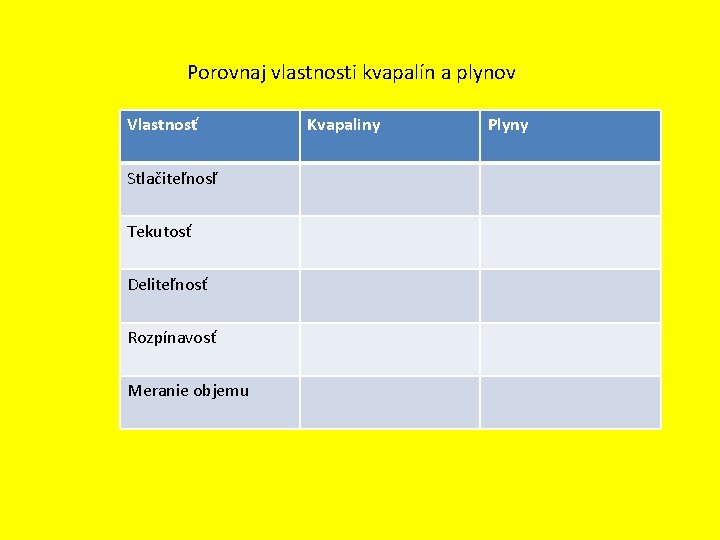 Porovnaj vlastnosti kvapalín a plynov

| Vlastnosť | Kvapaliny | Plyny |
|---|---|---|
| Stlačiteľnosť | | |
| Tekutosť | | |
| Deliteľnosť | | |
| Rozpínavosť | | |
| Meranie objemu | | |